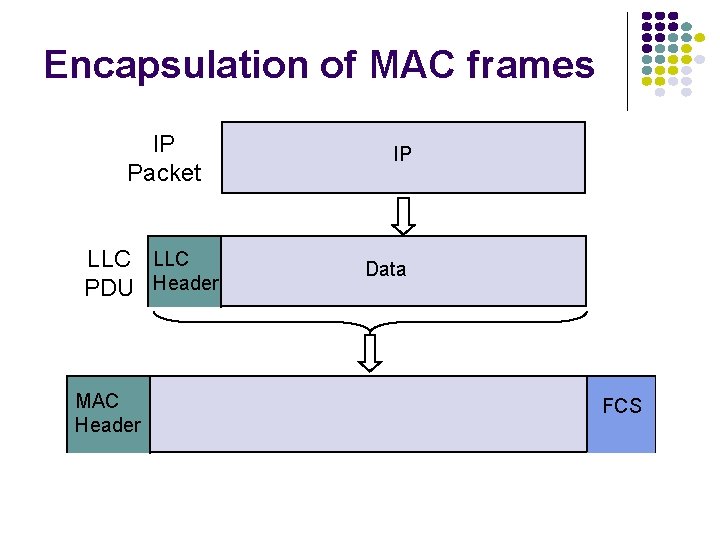 Encapsulation of MAC frames

IP Packet

IP

LLC PDU

LLC Header

Data

MAC Header

FCS